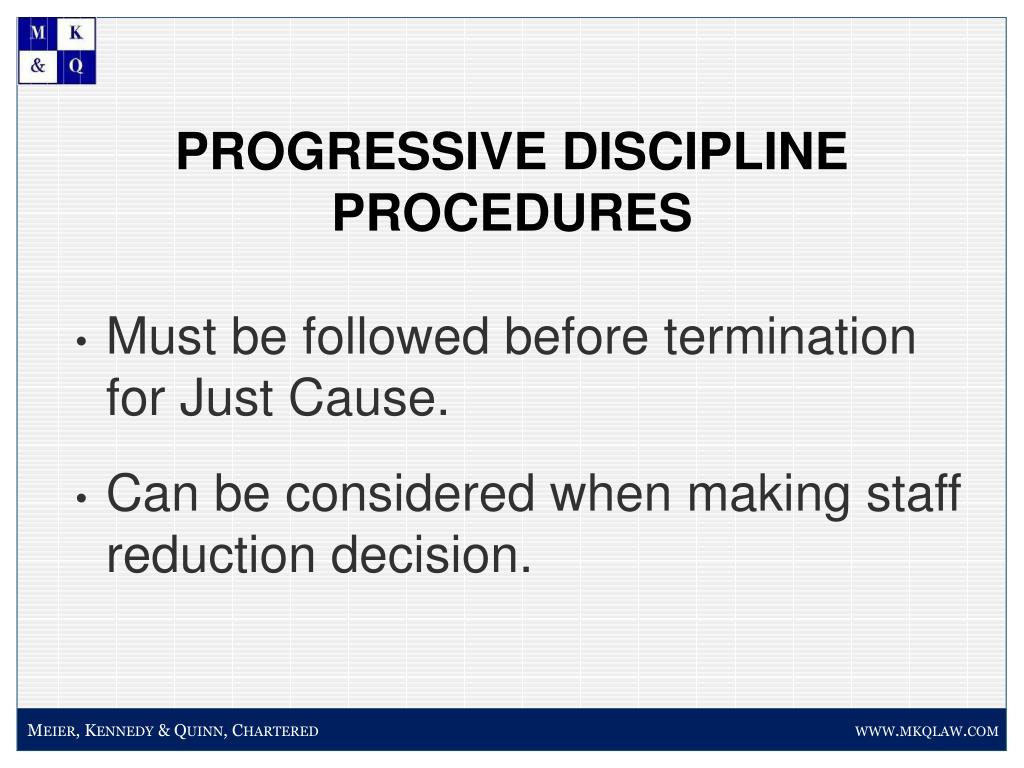 M K
& Q

PROGRESSIVE DISCIPLINE PROCEDURES

• Must be followed before termination for Just Cause.

• Can be considered when making staff reduction decision.

MEIER, KENNEDY & QUINN, CHARTERED

WWW.MKQLAW.COM